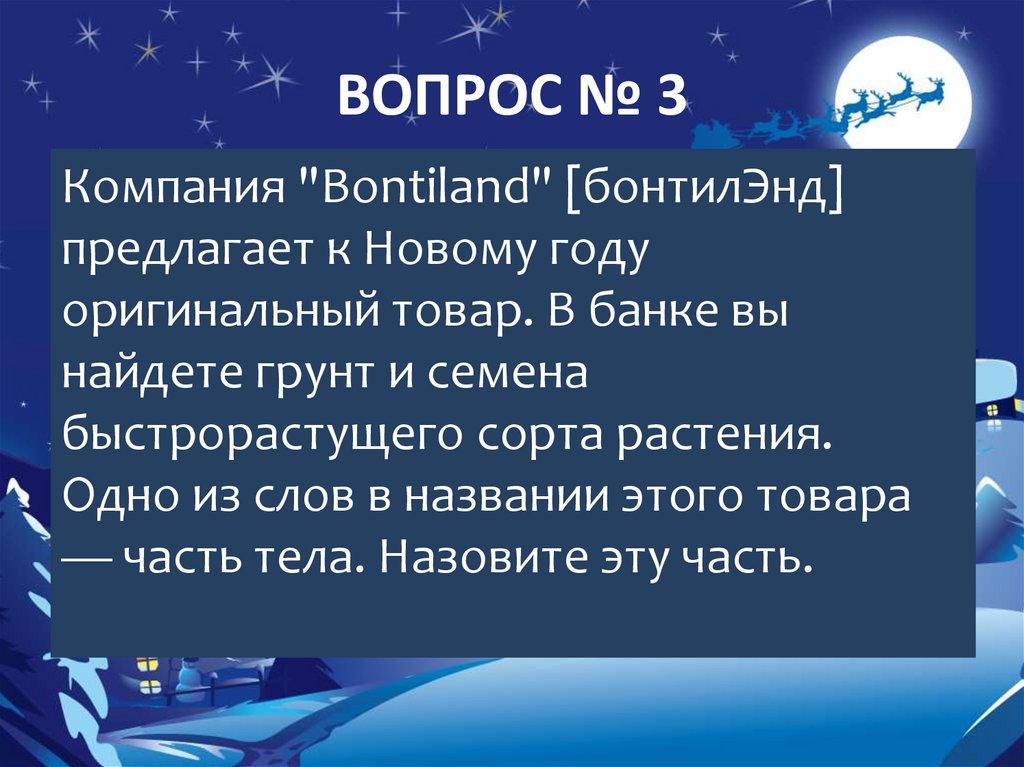 ВОПРОС № 3

Компания "Bontiland" [бонтилЭнд] предлагает к Новому году оригинальный товар. В банке вы найдете грунт и семена быстрорастущего сорта растения. Одно из слов в названии этого товара — часть тела. Назовите эту часть.